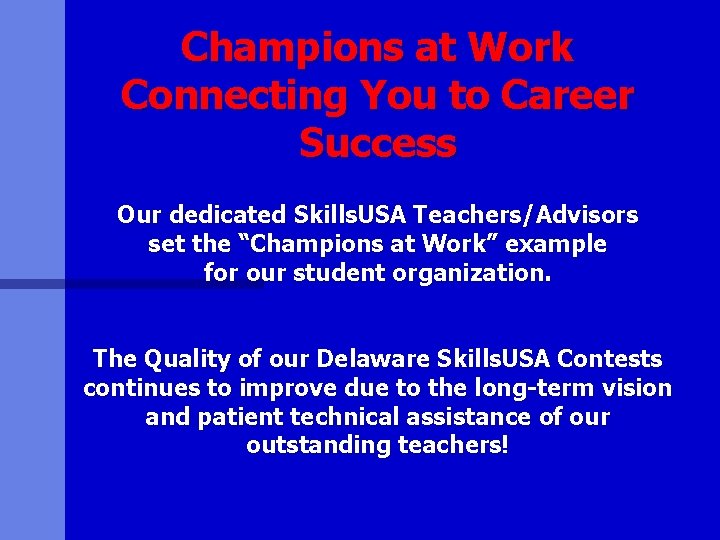 Champions at Work
Connecting You to Career Success

Our dedicated SkillsUSA Teachers/Advisors set the "Champions at Work" example for our student organization.

The Quality of our Delaware SkillsUSA Contests continues to improve due to the long-term vision and patient technical assistance of our outstanding teachers!